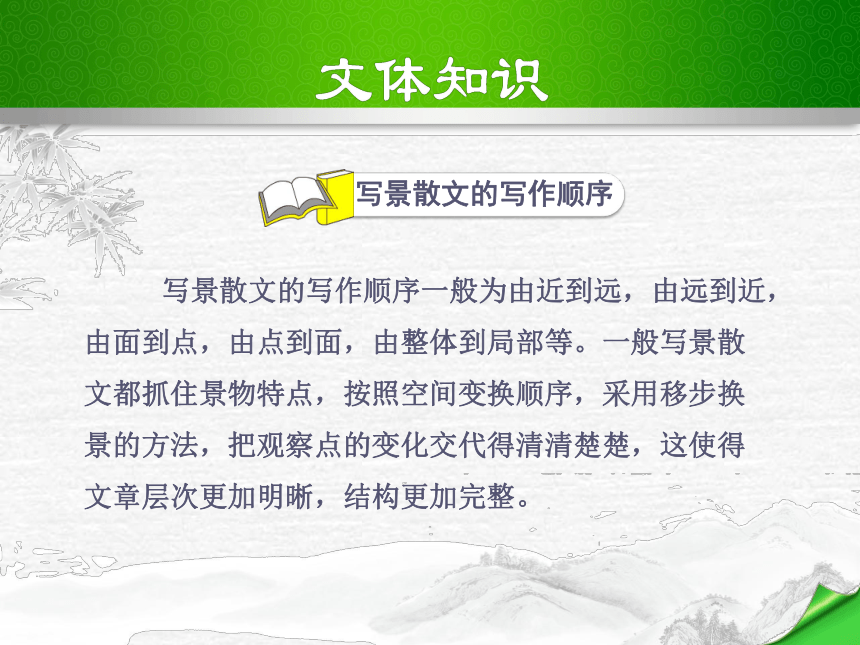 文体知识

写景散文的写作顺序

写景散文的写作顺序一般为由近到远，由远到近，由面到点，由点到面，由整体到局部等。一般写景散文都抓住景物特点，按照空间变换顺序，采用移步换景的方法，把观察点的变化交代得清清楚楚，这使得文章层次更加明晰，结构更加完整。